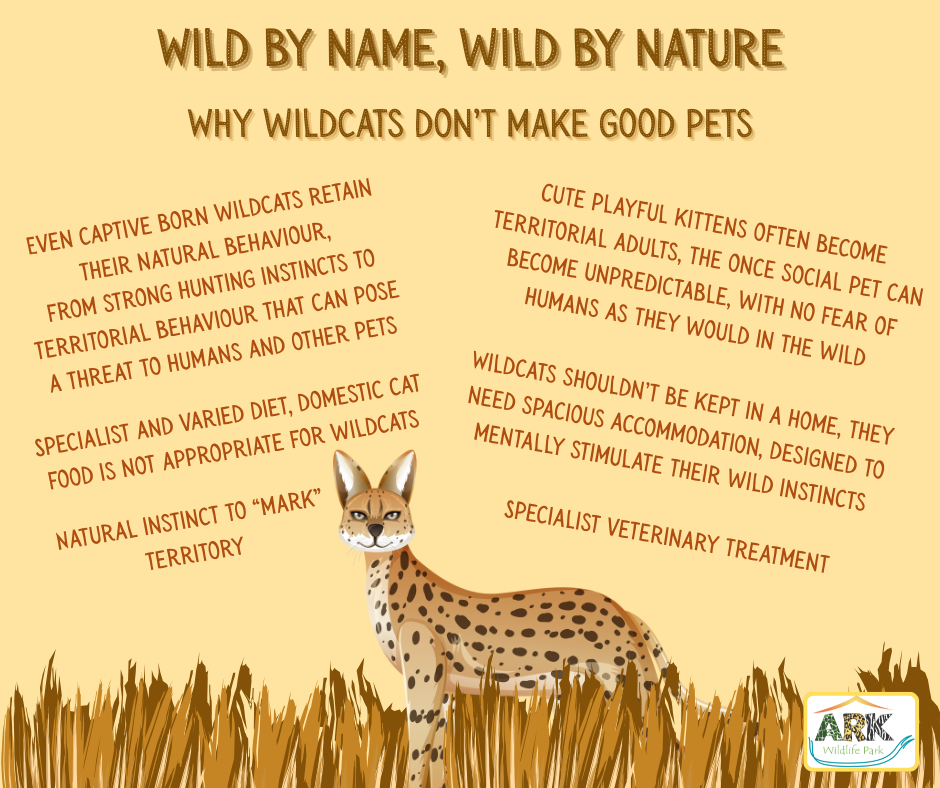 WILD BY NAME, WILD BY NATURE

WHY WILDCATS DON'T MAKE GOOD PETS

EVEN CAPTIVE BORN WILDCATS RETAIN THEIR NATURAL BEHAVIOUR, FROM STRONG HUNTING INSTINCTS TO TERRITORIAL BEHAVIOUR THAT CAN POSE A THREAT TO HUMANS AND OTHER PETS

SPECIALIST AND VARIED DIET, DOMESTIC CAT FOOD IS NOT APPROPRIATE FOR WILDCATS

NATURAL INSTINCT TO "MARK" TERRITORY

CUTE PLAYFUL KITTENS OFTEN BECOME TERRITORIAL ADULTS, THE ONCE SOCIAL PET CAN BECOME UNPREDICTABLE, WITH NO FEAR OF HUMANS AS THEY WOULD IN THE WILD

WILDCATS SHOULDN'T BE KEPT IN A HOME, THEY NEED SPACIOUS ACCOMMODATION, DESIGNED TO MENTALLY STIMULATE THEIR WILD INSTINCTS

SPECIALIST VETERINARY TREATMENT

ARK
Wildlife Park